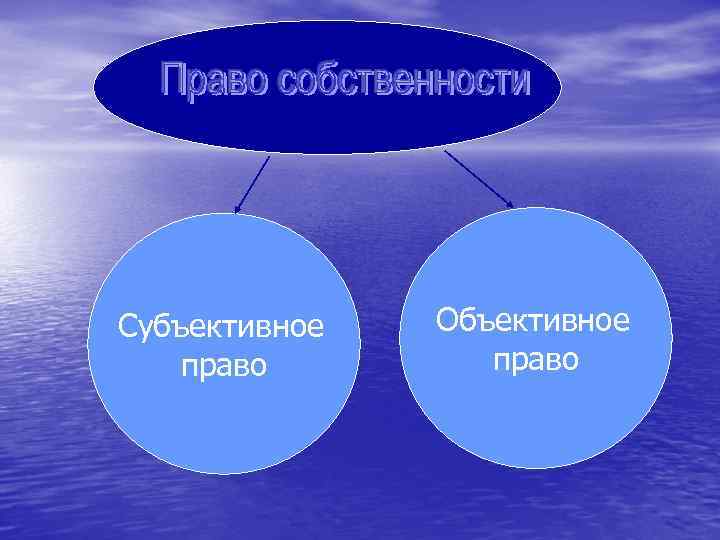 Право собственности

Субъективное право

Объективное право